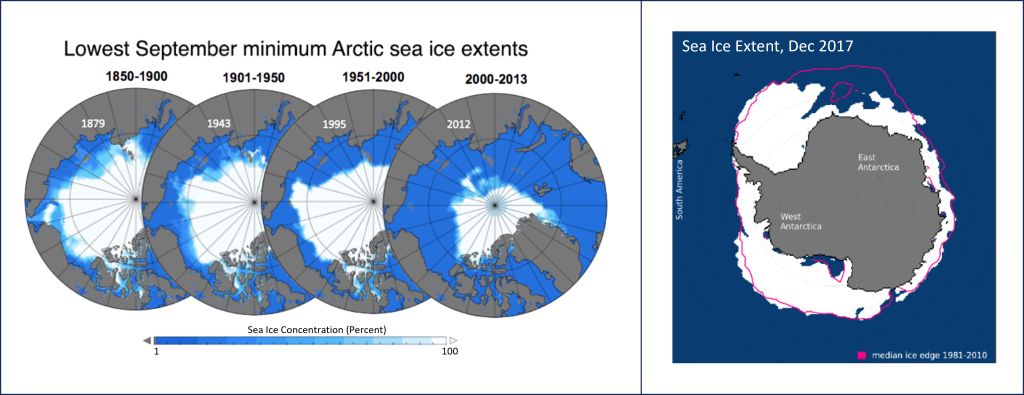 Lowest September minimum Arctic sea ice extents

1850-1900

1901-1950

1951-2000

2000-2013

1879

1943

1995

2012

Sea Ice Concentration (Percent)

1

100

Sea Ice Extent, Dec 2017

South America

East Antarctica

West Antarctica

median ice edge 1981-2010